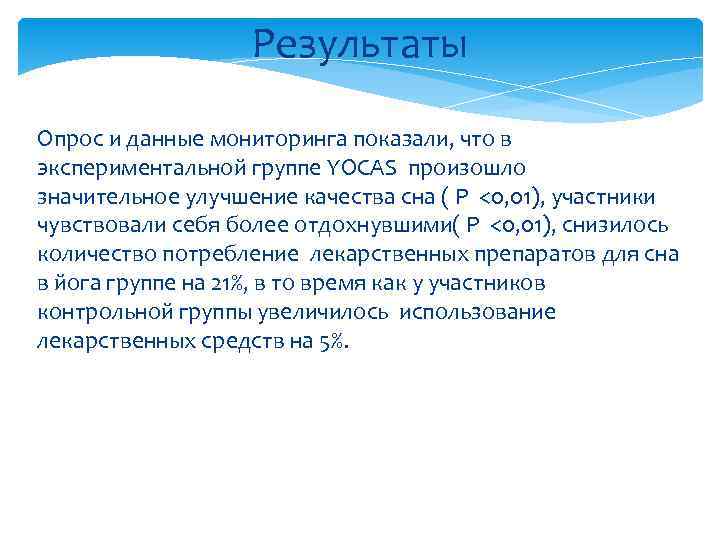 Результаты

Опрос и данные мониторинга показали, что в экспериментальной группе YOCAS произошло значительное улучшение качества сна ( P <0,01), участники чувствовали себя более отдохнувшими( P <0,01), снизилось количество потребление лекарственных препаратов для сна в йога группе на 21%, в то время как у участников контрольной группы увеличилось использование лекарственных средств на 5%.